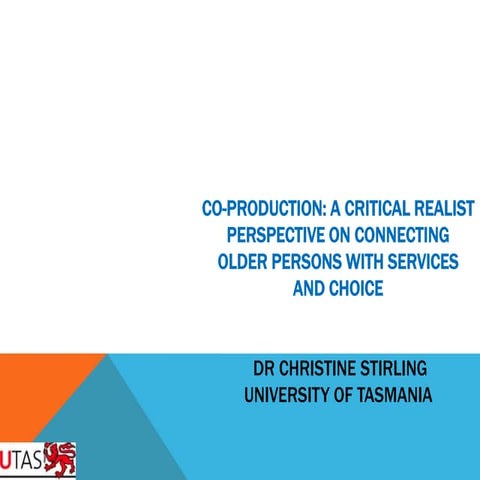 CO-PRODUCTION: A CRITICAL REALIST PERSPECTIVE ON CONNECTING OLDER PERSONS WITH SERVICES AND CHOICE

DR CHRISTINE STIRLING
UNIVERSITY OF TASMANIA

UTAS